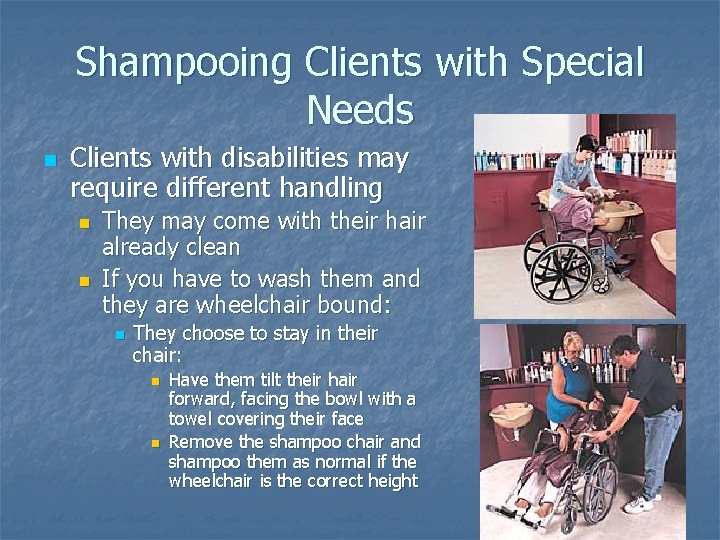 Shampooing Clients with Special Needs

Clients with disabilities may require different handling

They may come with their hair already clean

If you have to wash them and they are wheelchair bound:

They choose to stay in their chair:

Have them tilt their hair forward, facing the bowl with a towel covering their face

Remove the shampoo chair and shampoo them as normal if the wheelchair is the correct height